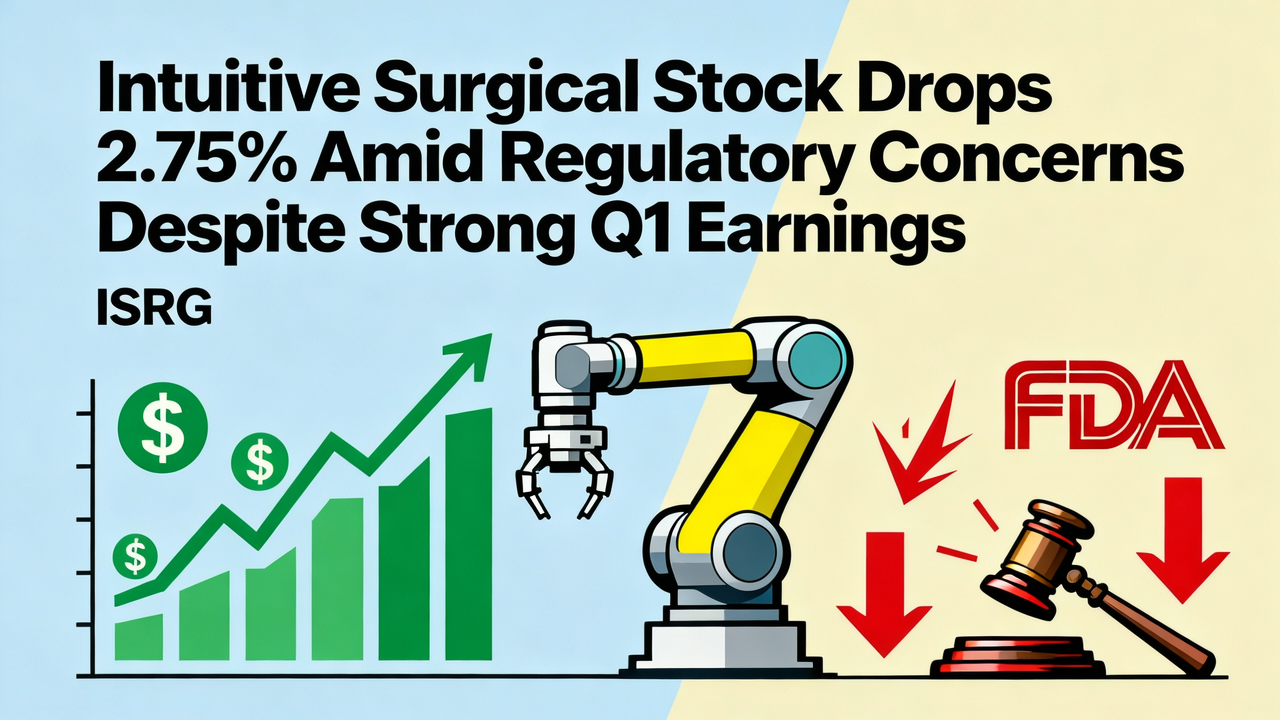 Intuitive Surgical Stock Drops 2.75% Amid Regulatory Concerns Despite Strong Q1 Earnings

ISRG

$
$
$

FDA